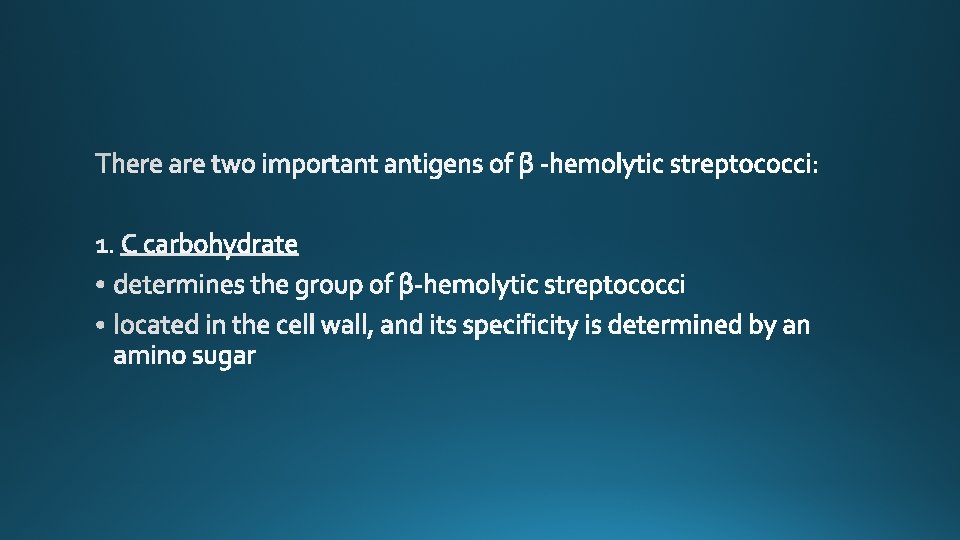 There are two important antigens of β -hemolytic streptococci:

1. C carbohydrate

• determines the group of β-hemolytic streptococci

• located in the cell wall, and its specificity is determined by an amino sugar